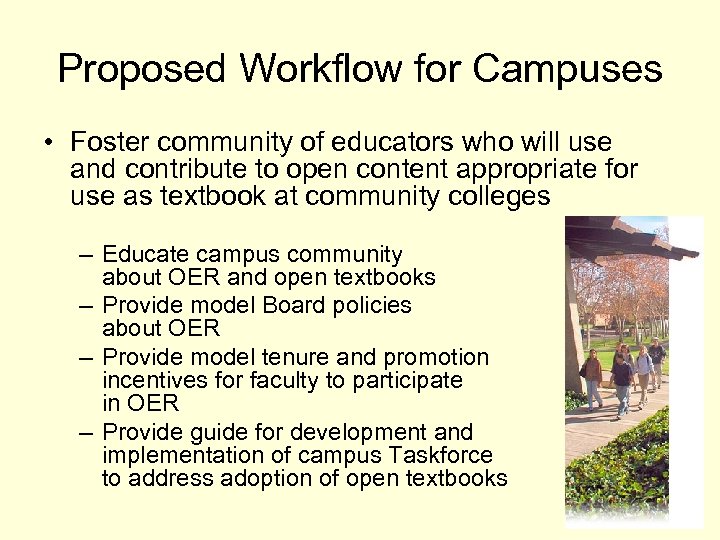 Proposed Workflow for Campuses

• Foster community of educators who will use and contribute to open content appropriate for use as textbook at community colleges

– Educate campus community about OER and open textbooks
– Provide model Board policies about OER
– Provide model tenure and promotion incentives for faculty to participate in OER
– Provide guide for development and implementation of campus Taskforce to address adoption of open textbooks